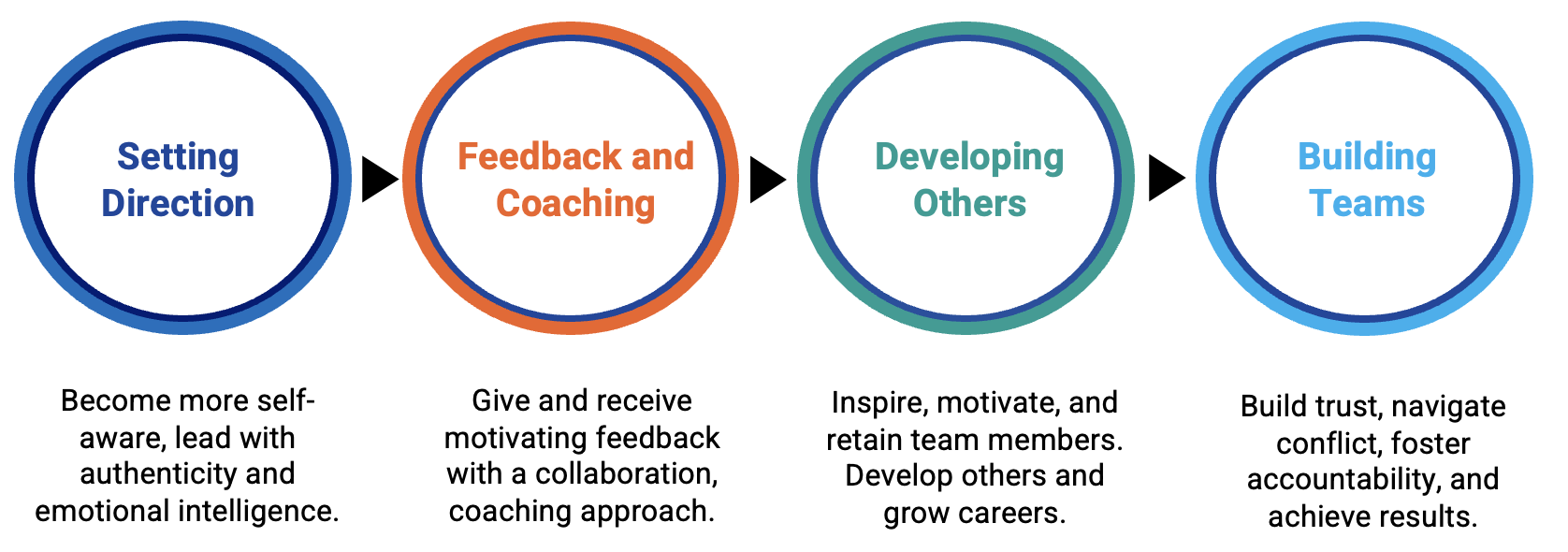 Setting Direction

Feedback and Coaching

Developing Others

Building Teams

Become more self-aware, lead with authenticity and emotional intelligence.

Give and receive motivating feedback with a collaboration, coaching approach.

Inspire, motivate, and retain team members. Develop others and grow careers.

Build trust, navigate conflict, foster accountability, and achieve results.